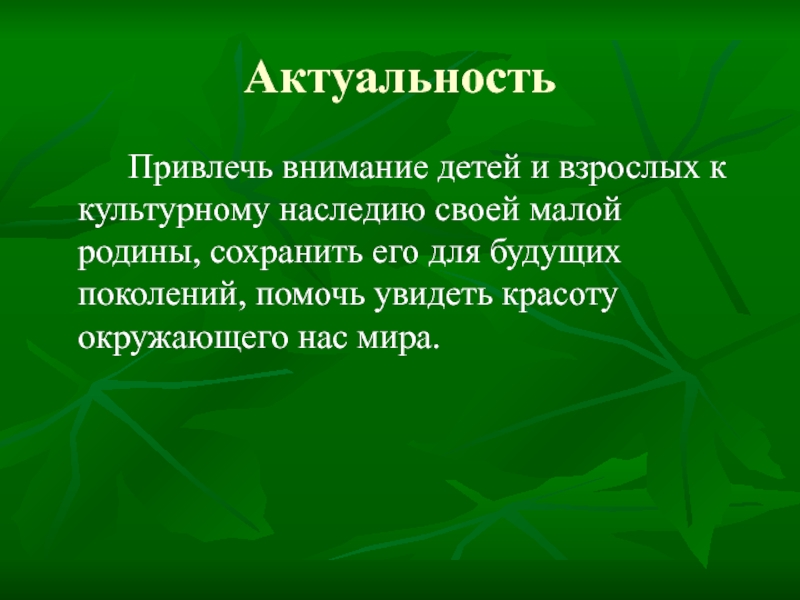 Актуальность

Привлечь внимание детей и взрослых к культурному наследию своей малой родины, сохранить его для будущих поколений, помочь увидеть красоту окружающего нас мира.